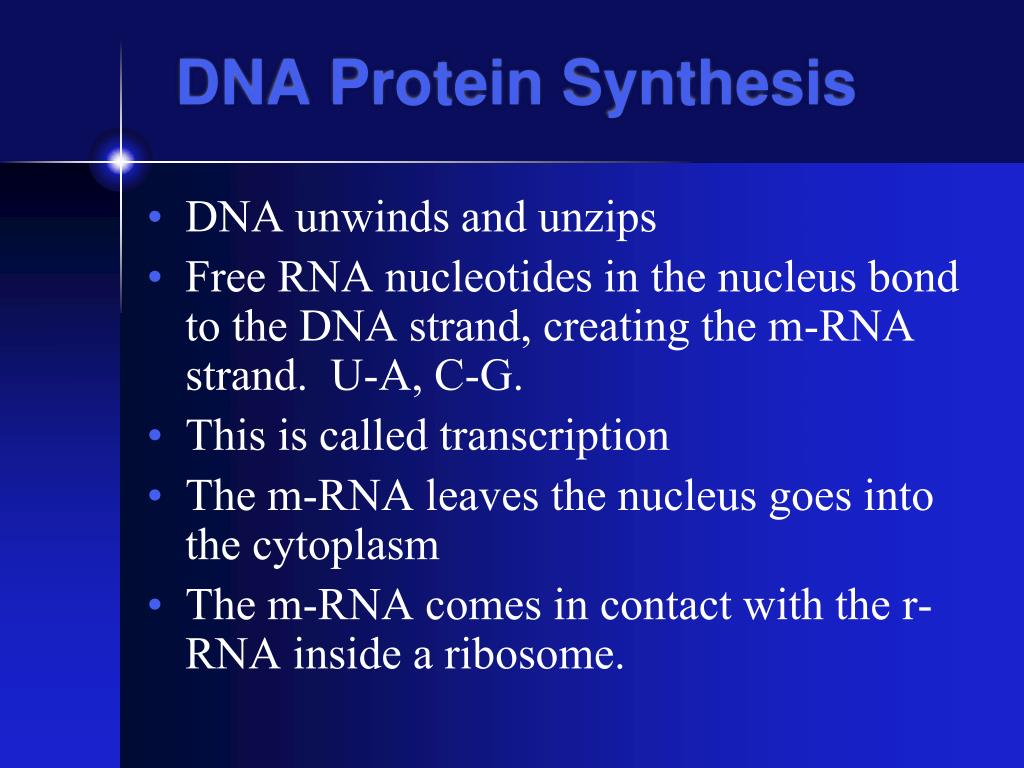 DNA Protein Synthesis

• DNA unwinds and unzips
• Free RNA nucleotides in the nucleus bond to the DNA strand, creating the m-RNA strand.  U-A, C-G.
• This is called transcription
• The m-RNA leaves the nucleus goes into the cytoplasm
• The m-RNA comes in contact with the r-RNA inside a ribosome.